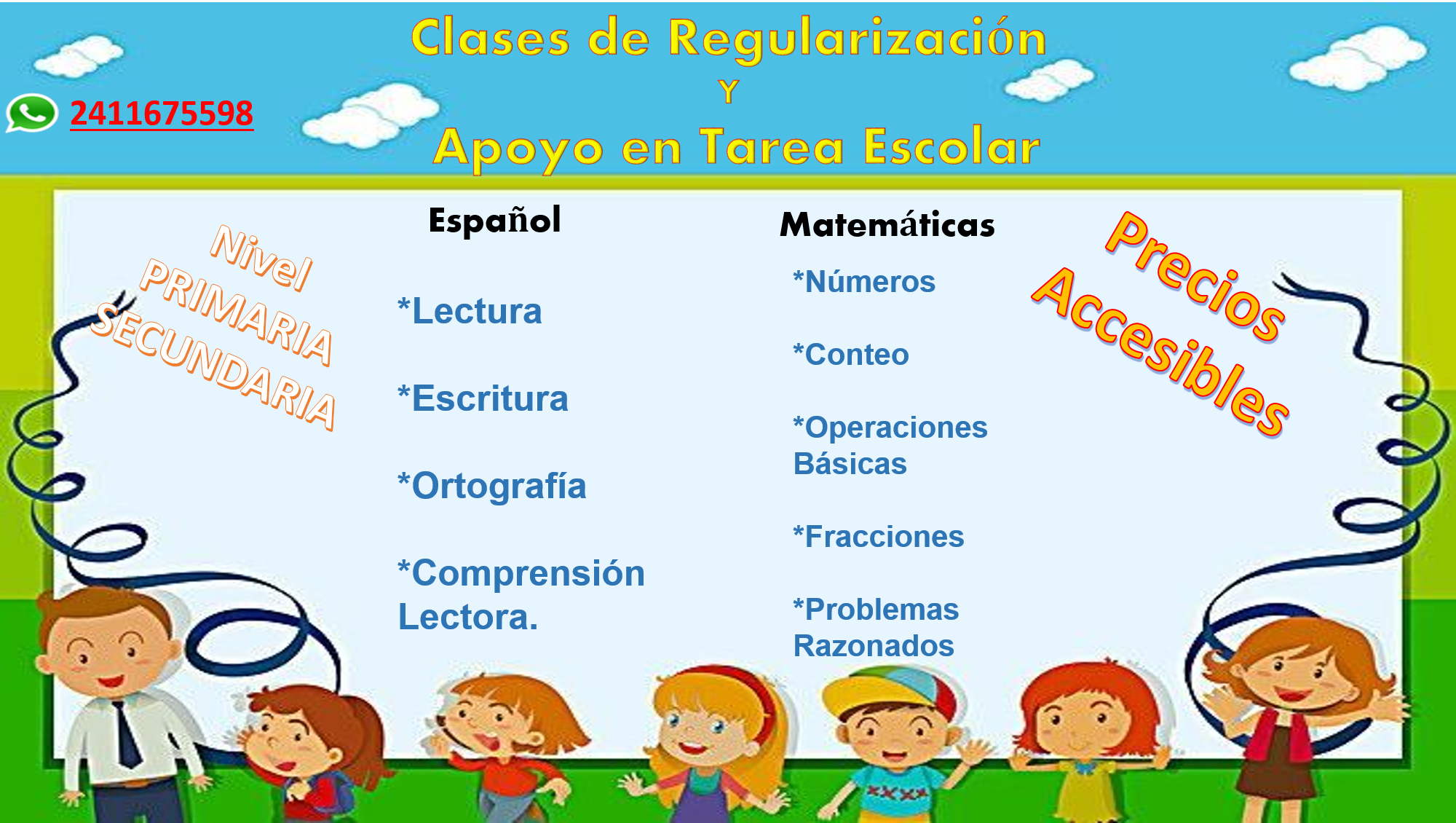 Clases de Regularización
Y
Apoyo en Tarea Escolar

2411675598

Nivel
PRIMARIA
SECUNDARIA

Español

*Lectura

*Escritura

*Ortografía

*Comprensión Lectora.

Matemáticas

*Números

*Conteo

*Operaciones Básicas

*Fracciones

*Problemas Razonados

Precios
Accesibles